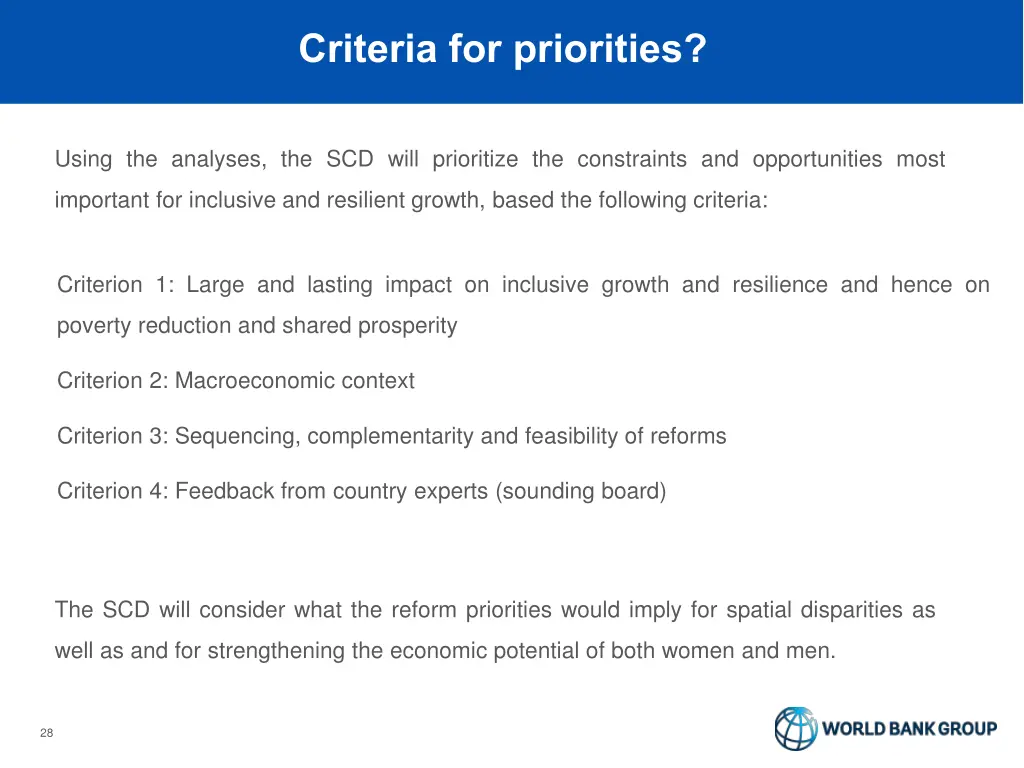 Criteria for priorities?

Using the analyses, the SCD will prioritize the constraints and opportunities most important for inclusive and resilient growth, based the following criteria:

Criterion 1: Large and lasting impact on inclusive growth and resilience and hence on poverty reduction and shared prosperity

Criterion 2: Macroeconomic context

Criterion 3: Sequencing, complementarity and feasibility of reforms

Criterion 4: Feedback from country experts (sounding board)

The SCD will consider what the reform priorities would imply for spatial disparities as well as and for strengthening the economic potential of both women and men.

28

WORLD BANK GROUP